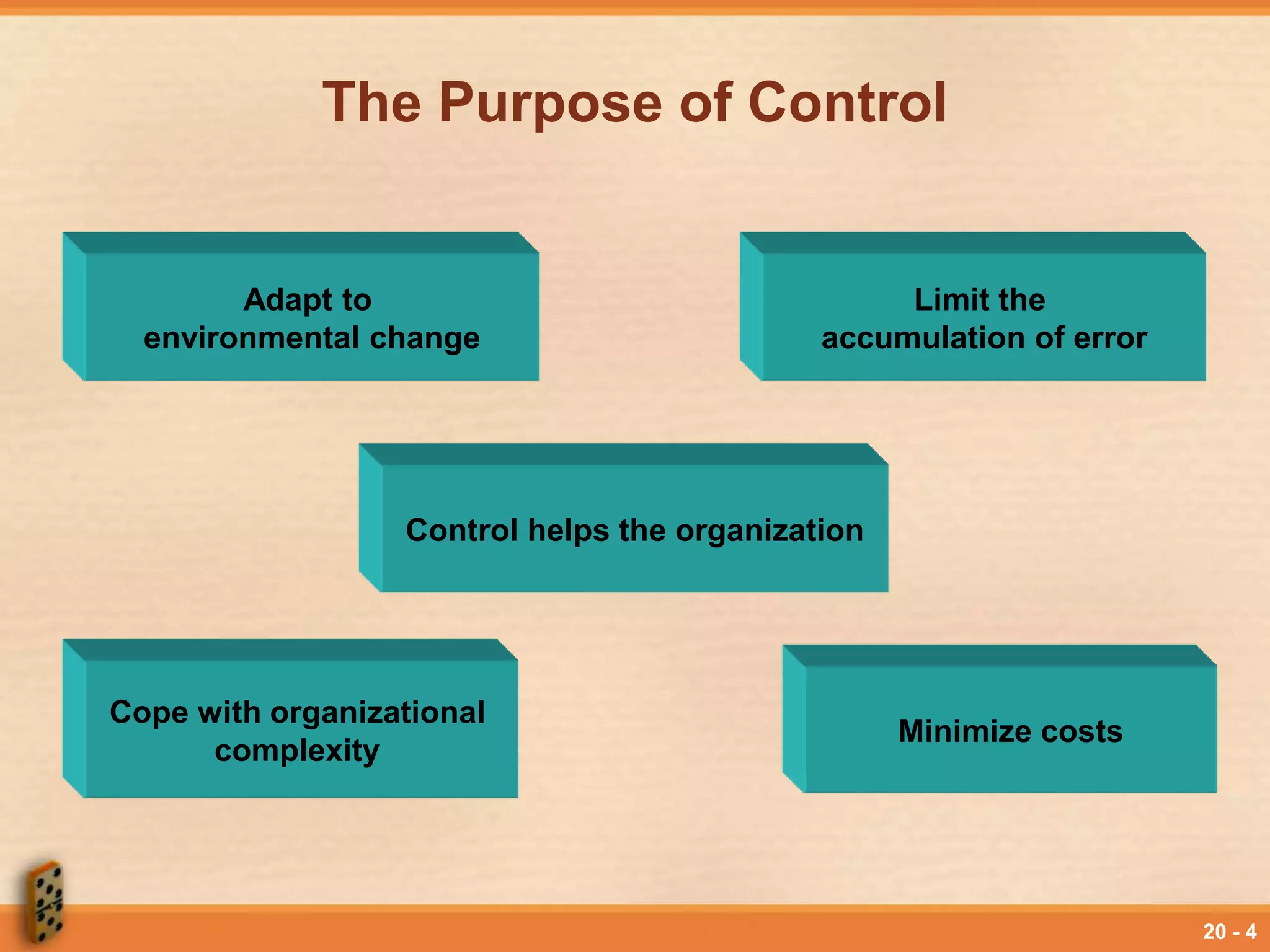 The Purpose of Control

Adapt to environmental change

Limit the accumulation of error

Control helps the organization

Cope with organizational complexity

Minimize costs

20 - 4